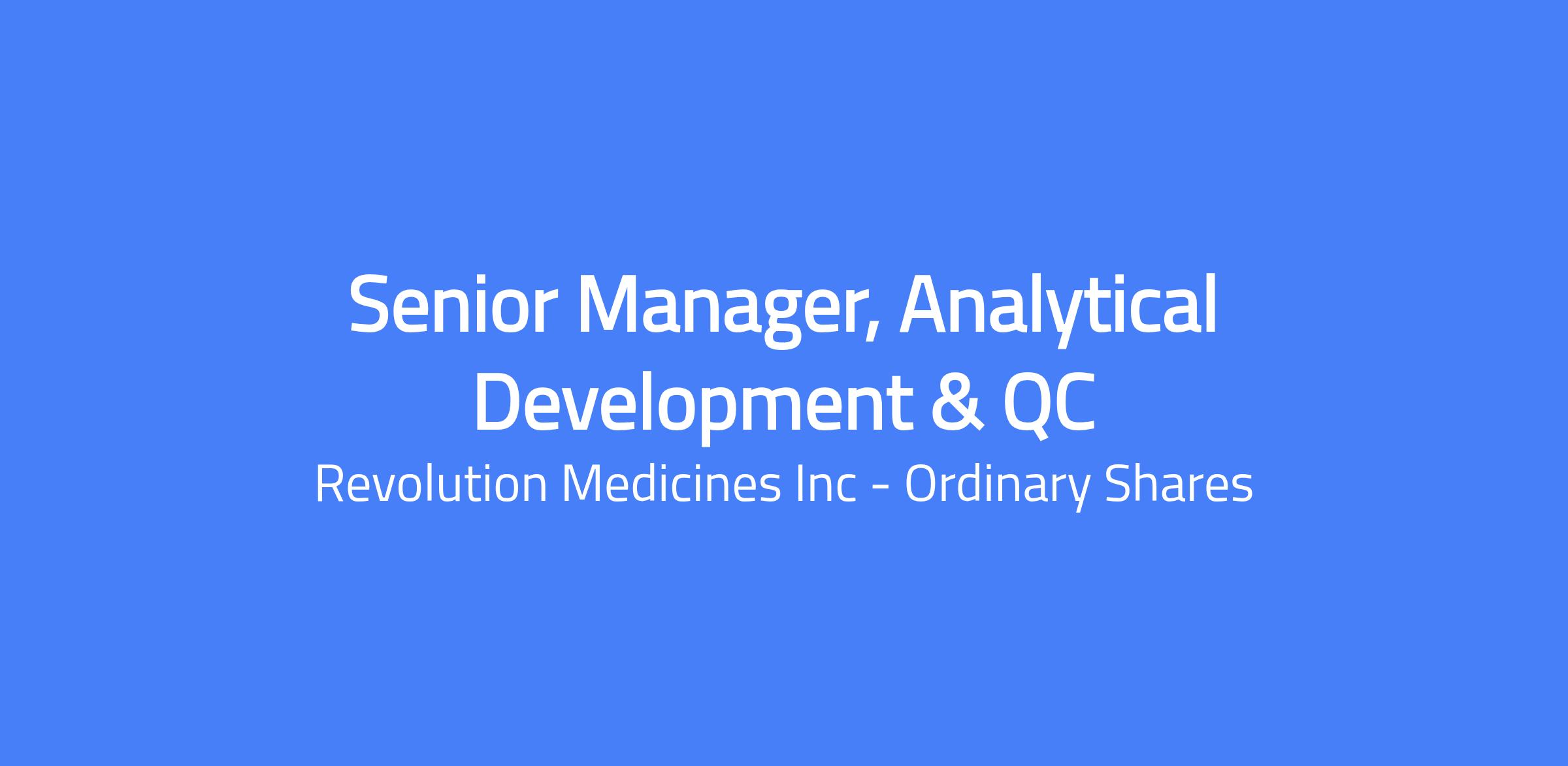 Senior Manager, Analytical Development & QC

Revolution Medicines Inc - Ordinary Shares